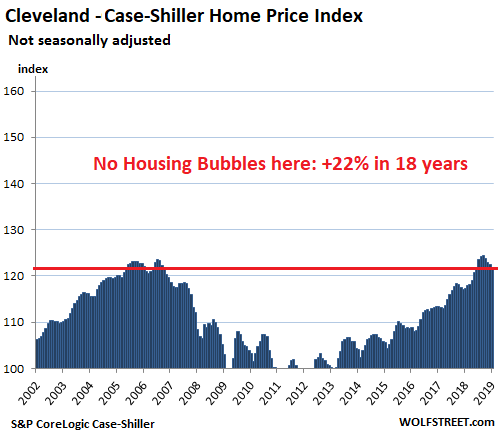 Cleveland - Case-Shiller Home Price Index
Not seasonally adjusted

index
160
150
140
130
120
110
100

No Housing Bubbles here: +22% in 18 years

2002
2003
2004
2005
2006
2007
2008
2009
2010
2011
2012
2013
2014
2015
2016
2017
2018
2019

S&P CoreLogic Case-Shiller
WOLFSTREET.com